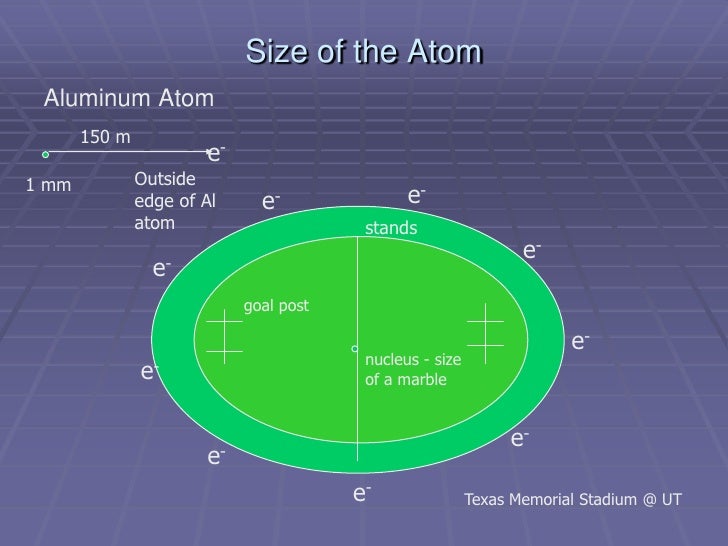 Size of the Atom

Aluminum Atom

150 m

$e^-$

1 mm

Outside edge of Al atom

$e^-$

$e^-$

stands

$e^-$

$e^-$

goal post

$e^-$

$e^-$

nucleus - size of a marble

$e^-$

$e^-$

$e^-$

Texas Memorial Stadium @ UT